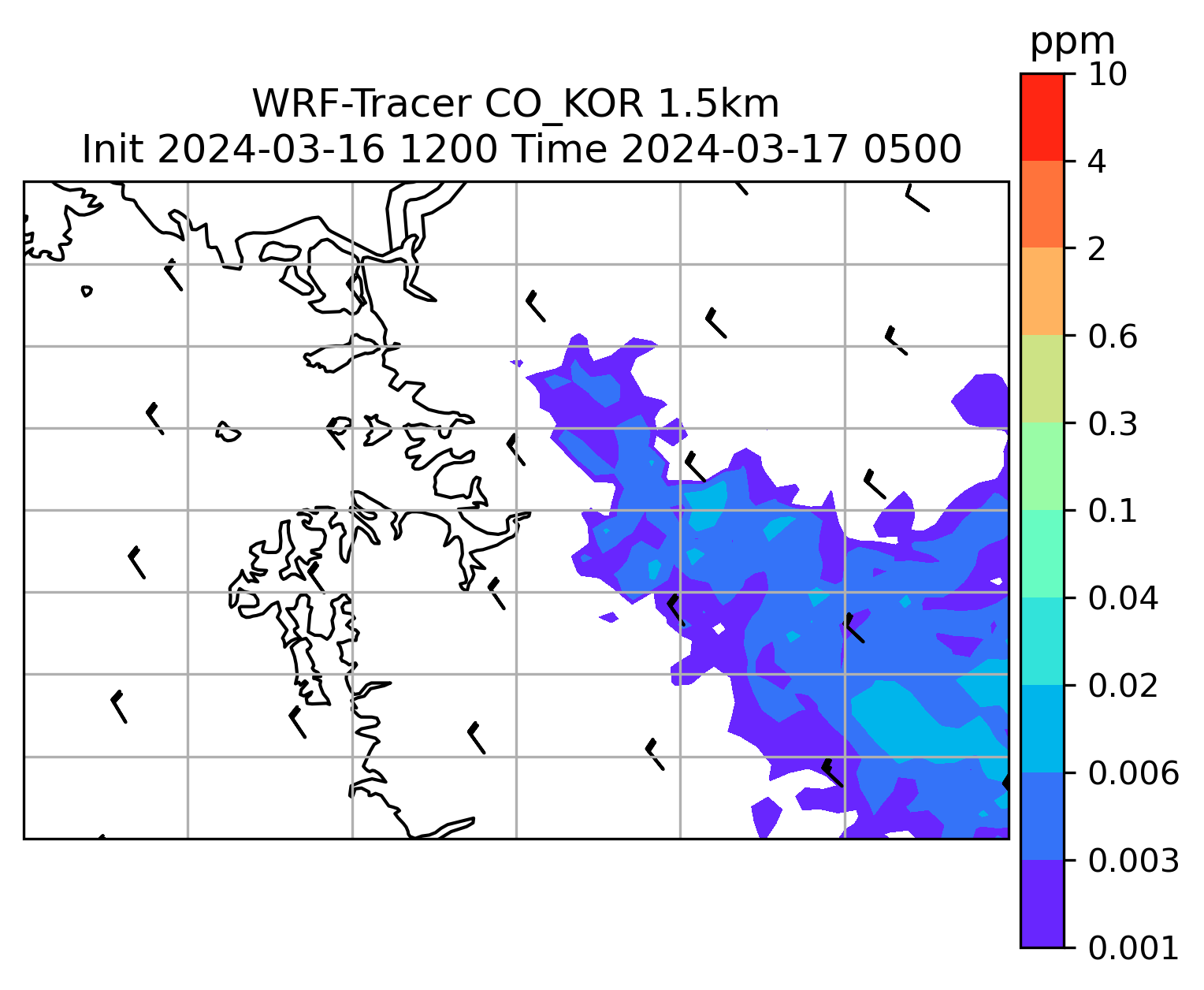 WRF-Tracer CO_KOR 1.5km
Init 2024-03-16 1200 Time 2024-03-17 0500

ppm
10
4
2
0.6
0.3
0.1
0.04
0.02
0.006
0.003
0.001